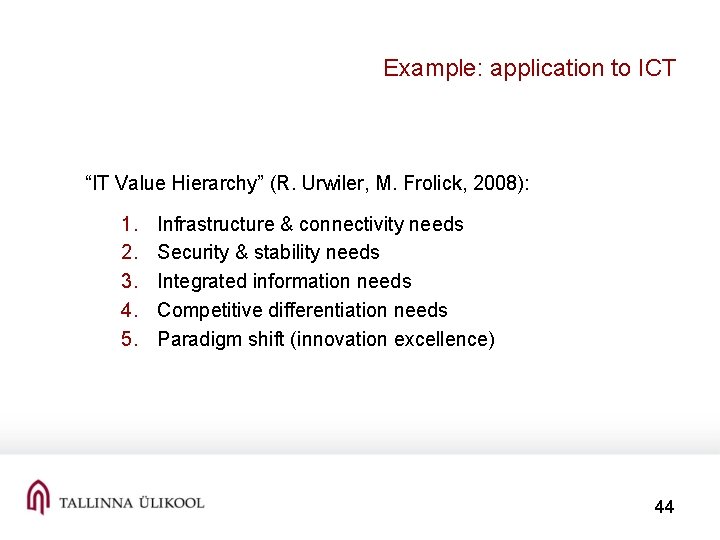 Example: application to ICT

“IT Value Hierarchy” (R. Urwiler, M. Frolick, 2008):

1. Infrastructure & connectivity needs
2. Security & stability needs
3. Integrated information needs
4. Competitive differentiation needs
5. Paradigm shift (innovation excellence)

TALLINNA ÜLIKOOL

44